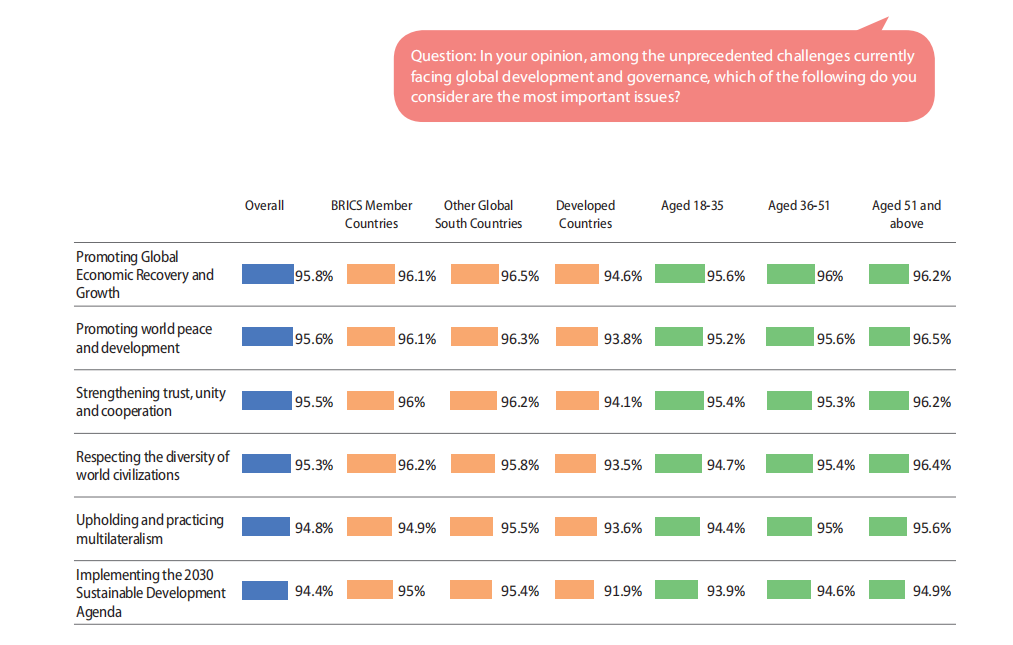 Question: In your opinion, among the unprecedented challenges currently facing global development and governance, which of the following do you consider are the most important issues?

| | Overall | BRICS Member Countries | Other Global South Countries | Developed Countries | Aged 18-35 | Aged 36-51 | Aged 51 and above |
|---|---|---|---|---|---|---|---|
| Promoting Global Economic Recovery and Growth | 95.8% | 96.1% | 96.5% | 94.6% | 95.6% | 96% | 96.2% |
| Promoting world peace and development | 95.6% | 96.1% | 96.3% | 93.8% | 95.2% | 95.6% | 96.5% |
| Strengthening trust, unity and cooperation | 95.5% | 96% | 96.2% | 94.1% | 95.4% | 95.3% | 96.2% |
| Respecting the diversity of world civilizations | 95.3% | 96.2% | 95.8% | 93.5% | 94.7% | 95.4% | 96.4% |
| Upholding and practicing multilateralism | 94.8% | 94.9% | 95.5% | 93.6% | 94.4% | 95% | 95.6% |
| Implementing the 2030 Sustainable Development Agenda | 94.4% | 95% | 95.4% | 91.9% | 93.9% | 94.6% | 94.9% |